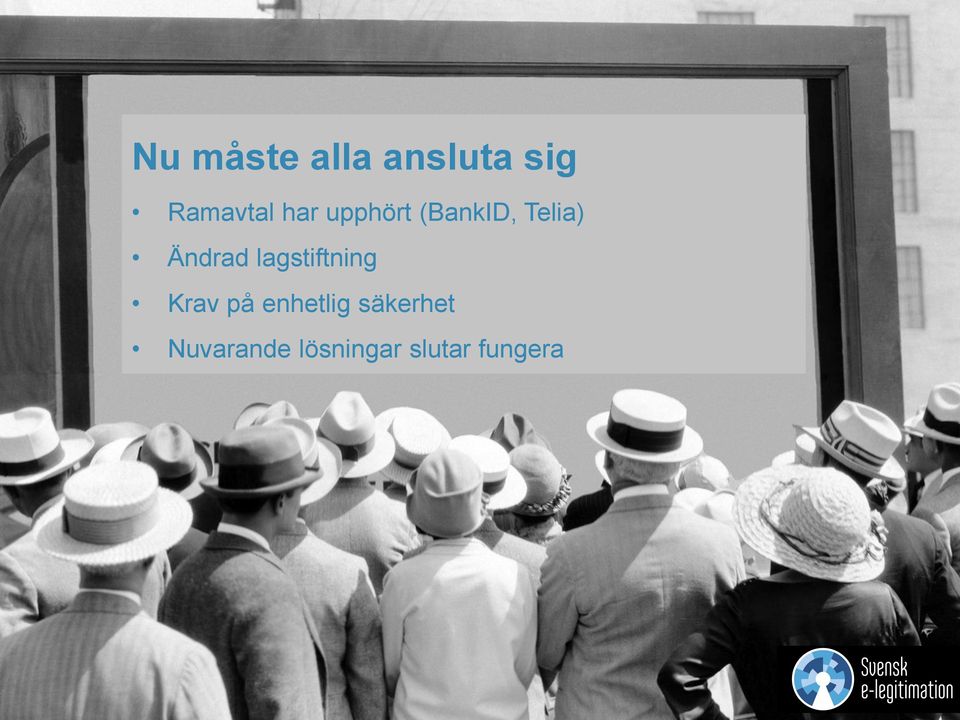 Nu måste alla ansluta sig

• Ramavtal har upphört (BankID, Telia)
• Ändrad lagstiftning
• Krav på enhetlig säkerhet
• Nuvarande lösningar slutar fungera

Svensk e-legitimation